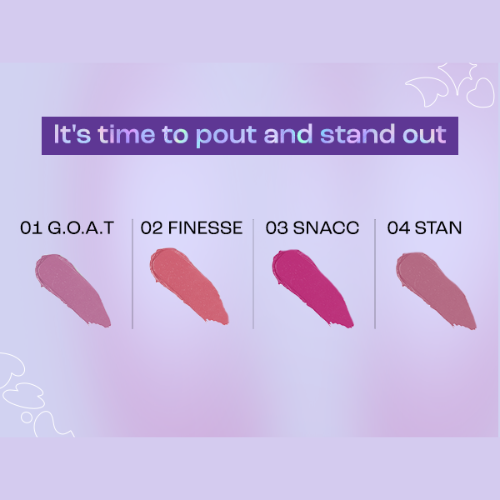 It's time to pout and stand out

01 G.O.A.T

02 FINESSE

03 SNACC

04 STAN